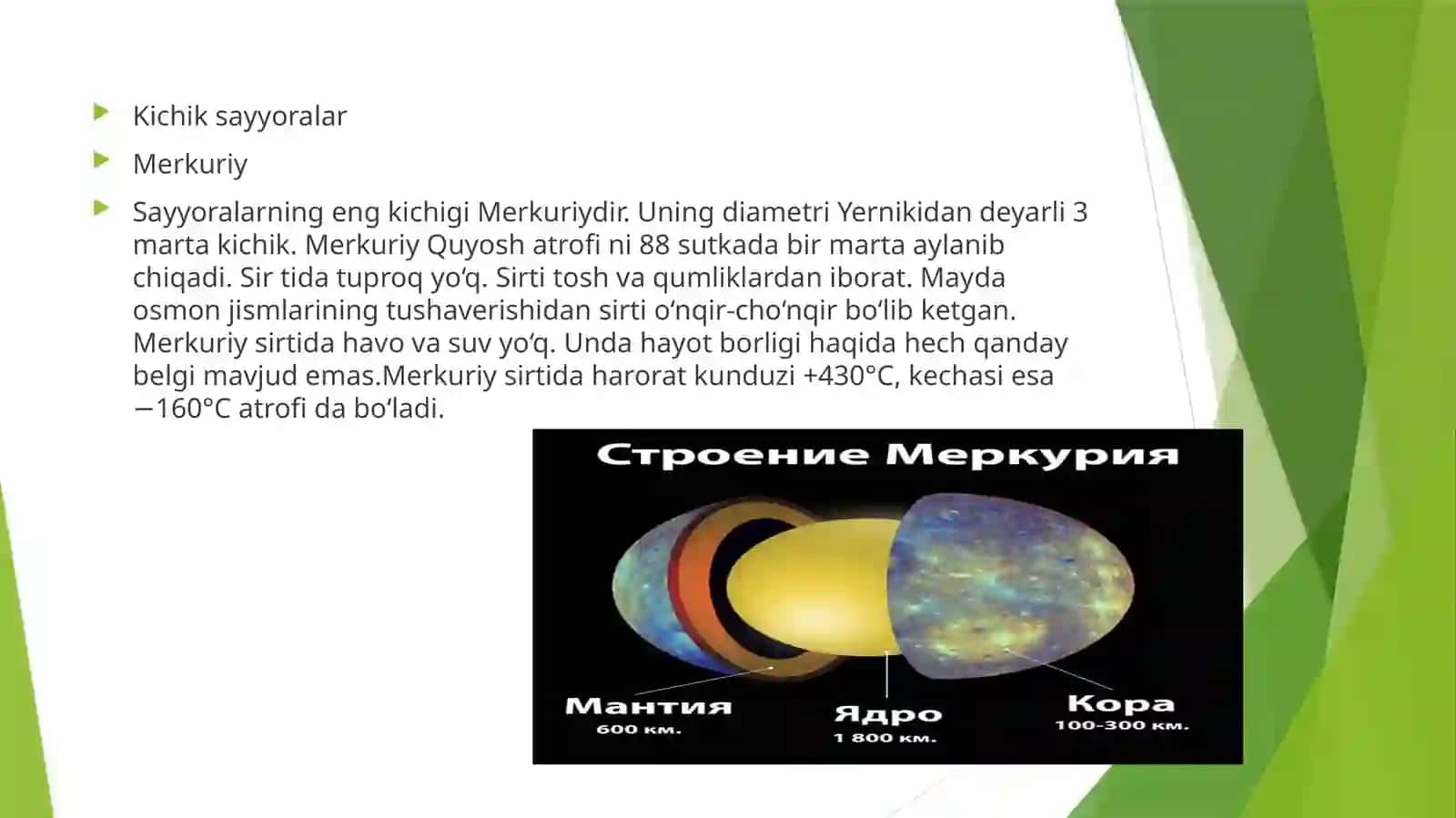 Kichik sayyoralar

Merkuriy

Sayyoralarning eng kichigi Merkuriydir. Uning diametri Yernikidan deyarli 3 marta kichik. Merkuriy Quyosh atrofi ni 88 sutkada bir marta aylanib chiqadi. Sir tida tuproq yo‘q. Sirti tosh va qumliklardan iborat. Mayda osmon jismlarining tushaverishidan sirti o‘nqir-cho‘nqir bo‘lib ketgan. Merkuriy sirtida havo va suv yo‘q. Unda hayot borligi haqida hech qanday belgi mavjud emas.Merkuriy sirtida harorat kunduzi +430°C, kechasi esa −160°C atrofi da bo‘ladi.

Строение Меркурия

Мантия
600 км.

Ядро
1 800 км.

Кора
100-300 км.